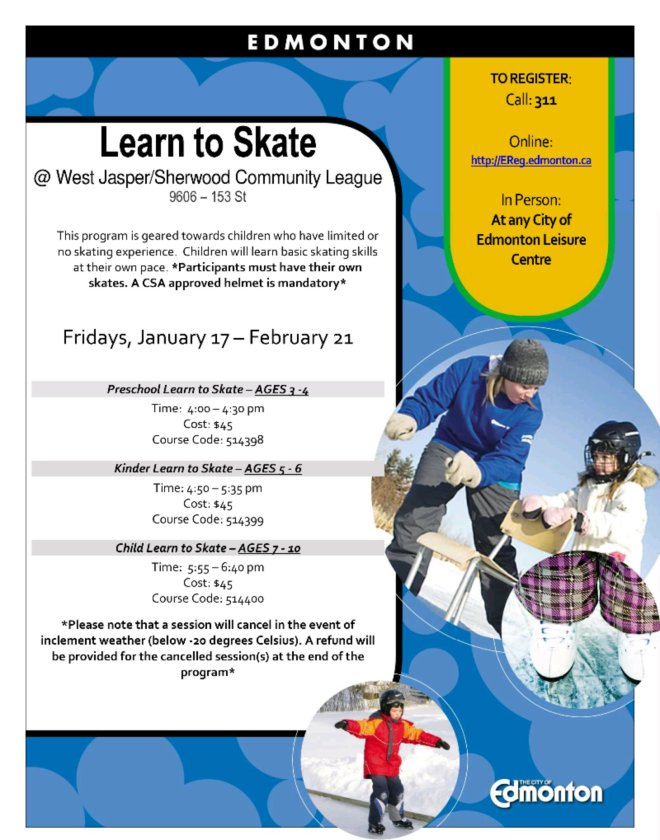 EDMONTON

Learn to Skate

@ West Jasper/Sherwood Community League
9606 – 153 St

This program is geared towards children who have limited or no skating experience. Children will learn basic skating skills at their own pace. *Participants must have their own skates. A CSA approved helmet is mandatory*

Fridays, January 17 – February 21

Preschool Learn to Skate – AGES 3 -4
Time: 4:00 – 4:30 pm
Cost: $45
Course Code: 514398

Kinder Learn to Skate – AGES 5 - 6
Time: 4:50 – 5:35 pm
Cost: $45
Course Code: 514399

Child Learn to Skate – AGES 7 - 10
Time: 5:55 – 6:40 pm
Cost: $45
Course Code: 514400

*Please note that a session will cancel in the event of inclement weather (below -20 degrees Celsius). A refund will be provided for the cancelled session(s) at the end of the program*

TO REGISTER:
Call: 311

Online:
http://EReg.edmonton.ca

In Person:
At any City of Edmonton Leisure Centre

THE CITY OF
Edmonton